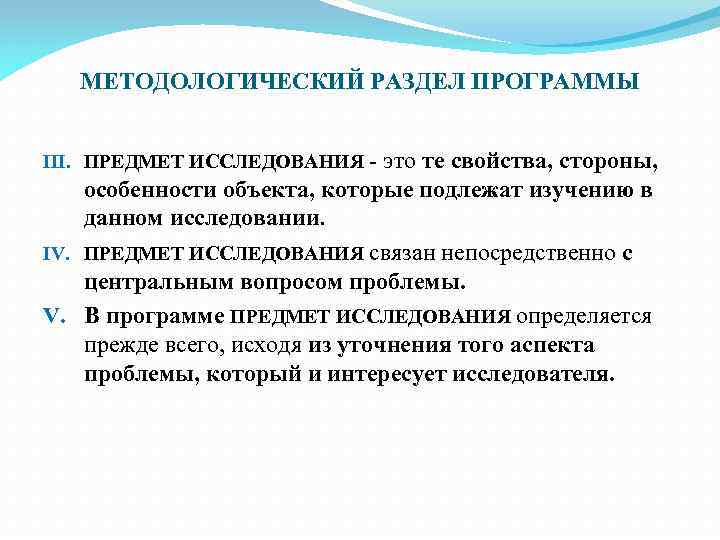 МЕТОДОЛОГИЧЕСКИЙ РАЗДЕЛ ПРОГРАММЫ

III. ПРЕДМЕТ ИССЛЕДОВАНИЯ - это те свойства, стороны, особенности объекта, которые подлежат изучению в данном исследовании.

IV. ПРЕДМЕТ ИССЛЕДОВАНИЯ связан непосредственно с центральным вопросом проблемы.

V. В программе ПРЕДМЕТ ИССЛЕДОВАНИЯ определяется прежде всего, исходя из уточнения того аспекта проблемы, который и интересует исследователя.